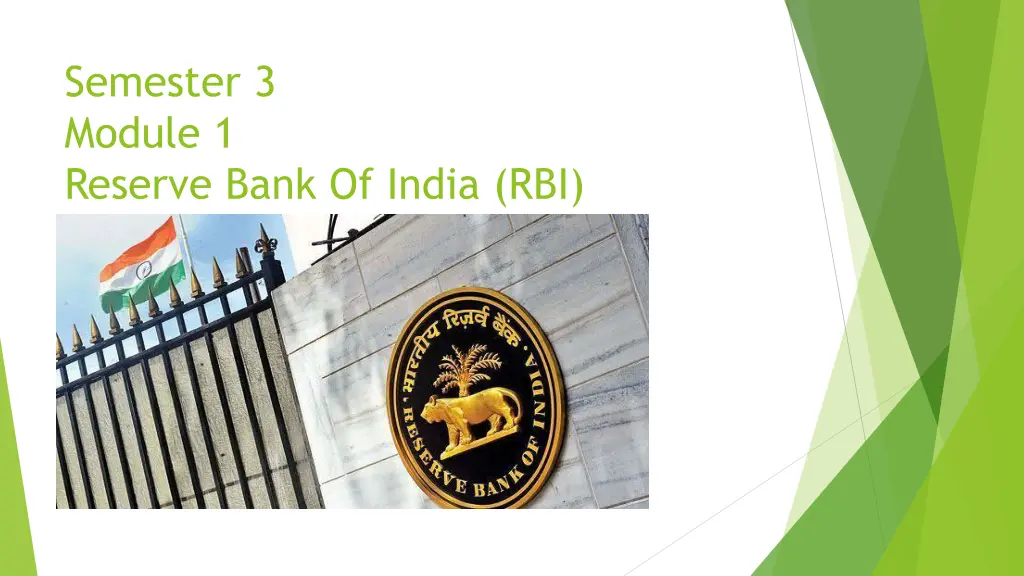 Semester 3
Module 1
Reserve Bank Of India (RBI)

भारतीय रिज़र्व बैंक
RESERVE BANK OF INDIA